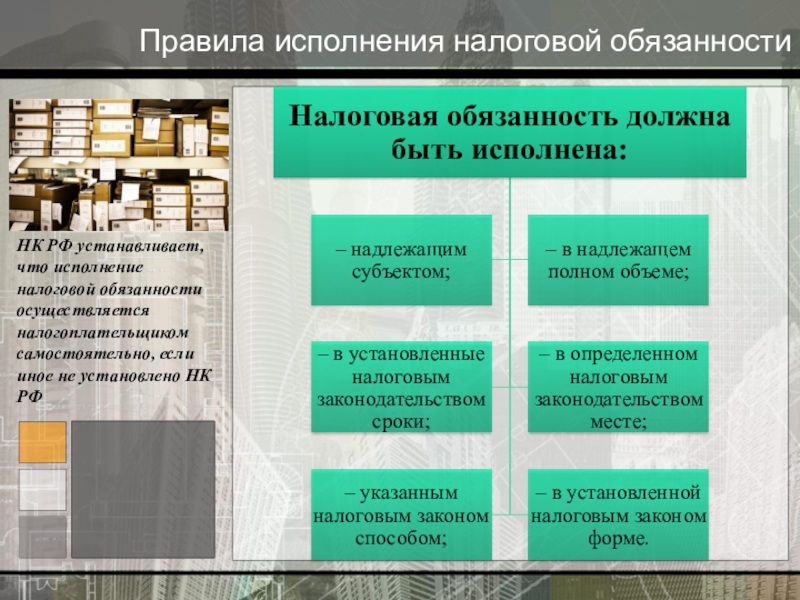 Правила исполнения налоговой обязанности

НК РФ устанавливает, что исполнение налоговой обязанности осуществляется налогоплательщиком самостоятельно, если иное не установлено НК РФ

Налоговая обязанность должна быть исполнена:

– надлежащим субъектом;

– в надлежащем полном объеме;

– в установленные налоговым законодательством сроки;

– в определенном налоговым законодательством месте;

– указанным налоговым законом способом;

– в установленной налоговым законом форме.